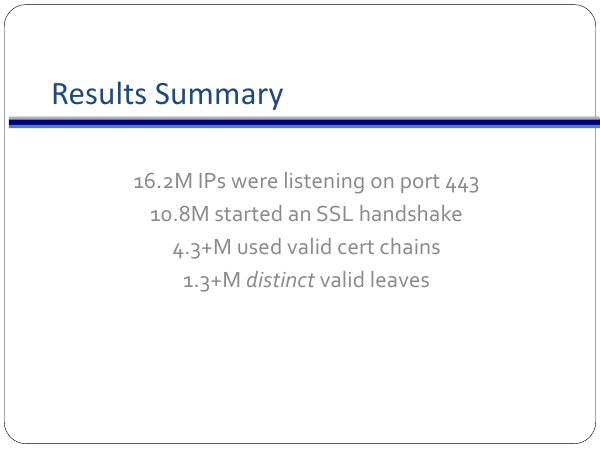 Results Summary

16.2M IPs were listening on port 443
10.8M started an SSL handshake
4.3+M used valid cert chains
1.3+M distinct valid leaves